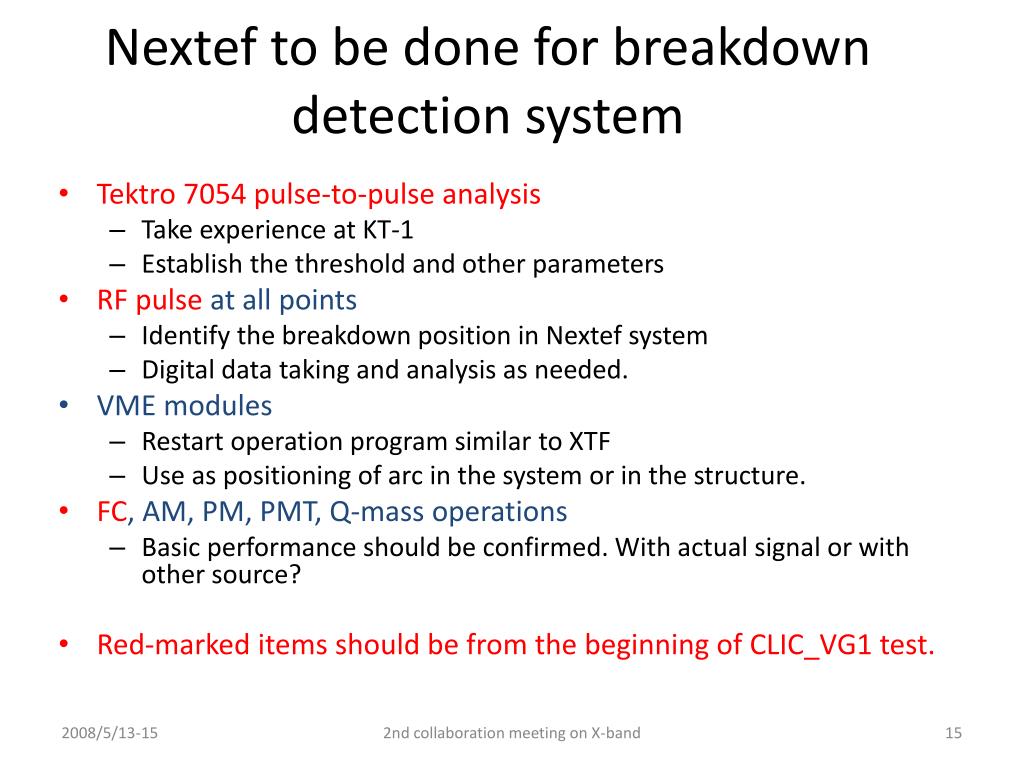 Nextef to be done for breakdown detection system

• Tektro 7054 pulse-to-pulse analysis
  – Take experience at KT-1
  – Establish the threshold and other parameters
• RF pulse at all points
  – Identify the breakdown position in Nextef system
  – Digital data taking and analysis as needed.
• VME modules
  – Restart operation program similar to XTF
  – Use as positioning of arc in the system or in the structure.
• FC, AM, PM, PMT, Q-mass operations
  – Basic performance should be confirmed. With actual signal or with other source?

• Red-marked items should be from the beginning of CLIC_VG1 test.

2008/5/13-15
2nd collaboration meeting on X-band
15